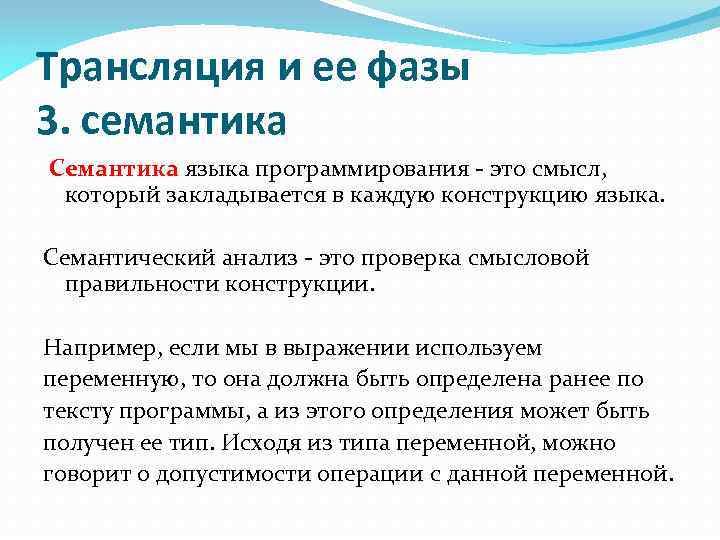 Трансляция и ее фазы
3. семантика

Семантика языка программирования - это смысл, который закладывается в каждую конструкцию языка.

Семантический анализ - это проверка смысловой правильности конструкции.

Например, если мы в выражении используем переменную, то она должна быть определена ранее по тексту программы, а из этого определения может быть получен ее тип. Исходя из типа переменной, можно говорит о допустимости операции с данной переменной.